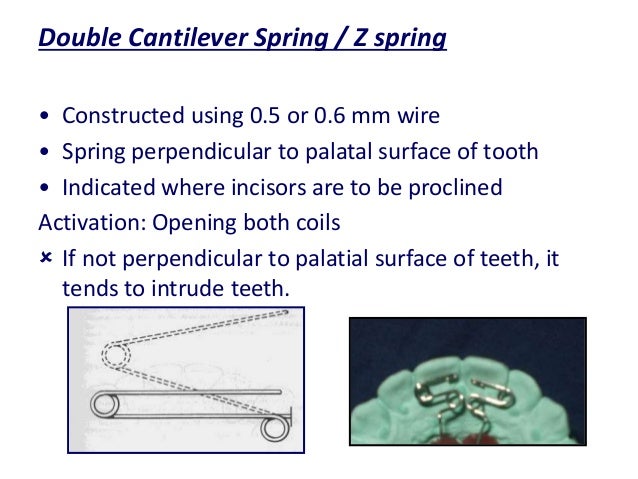 Double Cantilever Spring / Z spring

• Constructed using 0.5 or 0.6 mm wire
• Spring perpendicular to palatal surface of tooth
• Indicated where incisors are to be proclined

Activation: Opening both coils

× If not perpendicular to palatial surface of teeth, it tends to intrude teeth.